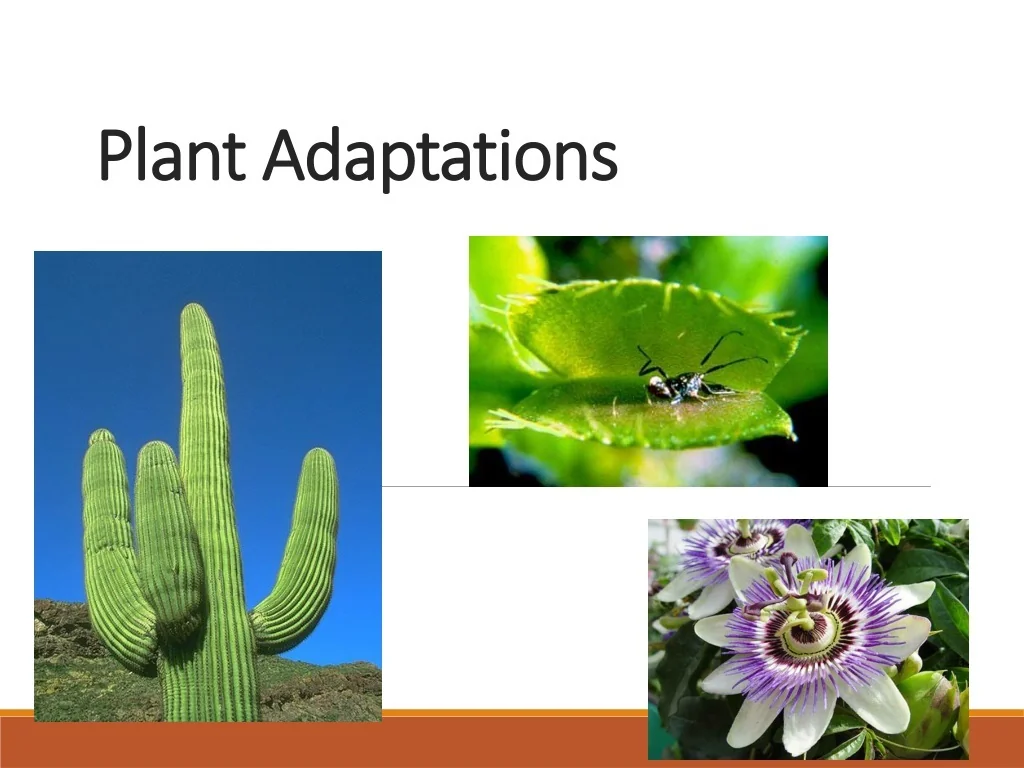 Plant Adaptations